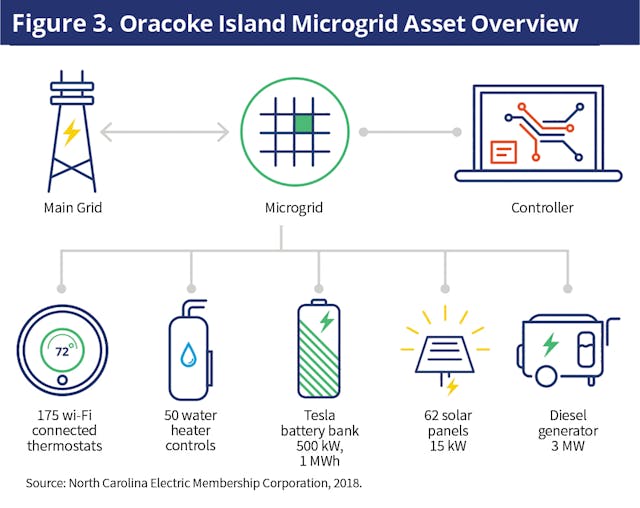 Figure 3. Oracoke Island Microgrid Asset Overview

Main Grid

Microgrid

Controller

72°

175 wi-Fi connected thermostats

50 water heater controls

Tesla battery bank 500 kW, 1 MWh

62 solar panels 15 kW

Diesel generator 3 MW

Source: North Carolina Electric Membership Corporation, 2018.